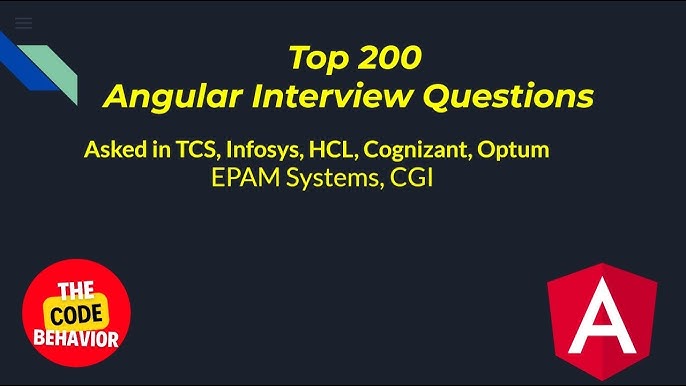 Top 200
Angular Interview Questions

Asked in TCS, Infosys, HCL, Cognizant, Optum
EPAM Systems, CGI

THE
CODE
BEHAVIOR

A